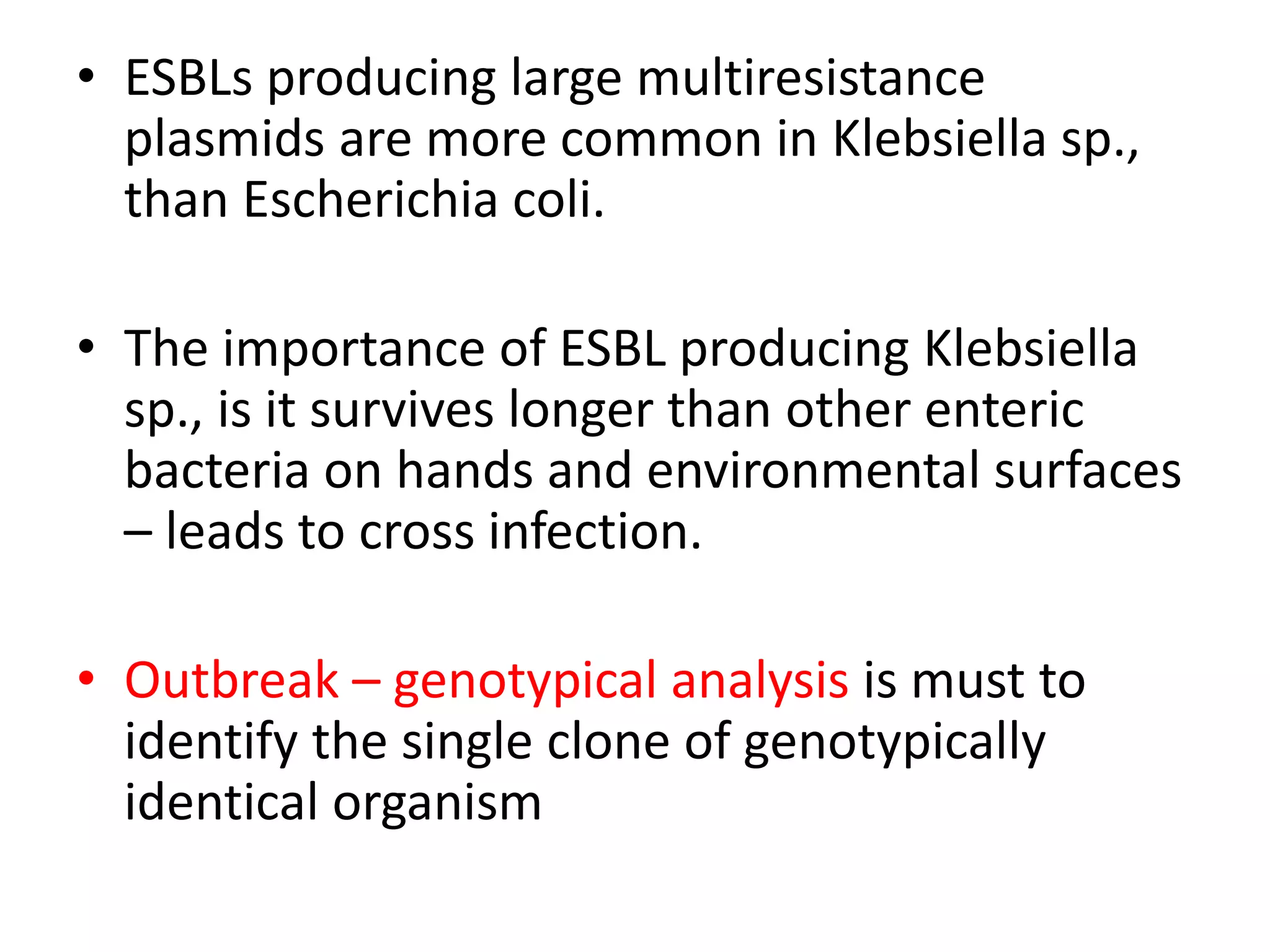 • ESBLs producing large multiresistance plasmids are more common in Klebsiella sp., than Escherichia coli.

• The importance of ESBL producing Klebsiella sp., is it survives longer than other enteric bacteria on hands and environmental surfaces – leads to cross infection.

• Outbreak – genotypical analysis is must to identify the single clone of genotypically identical organism